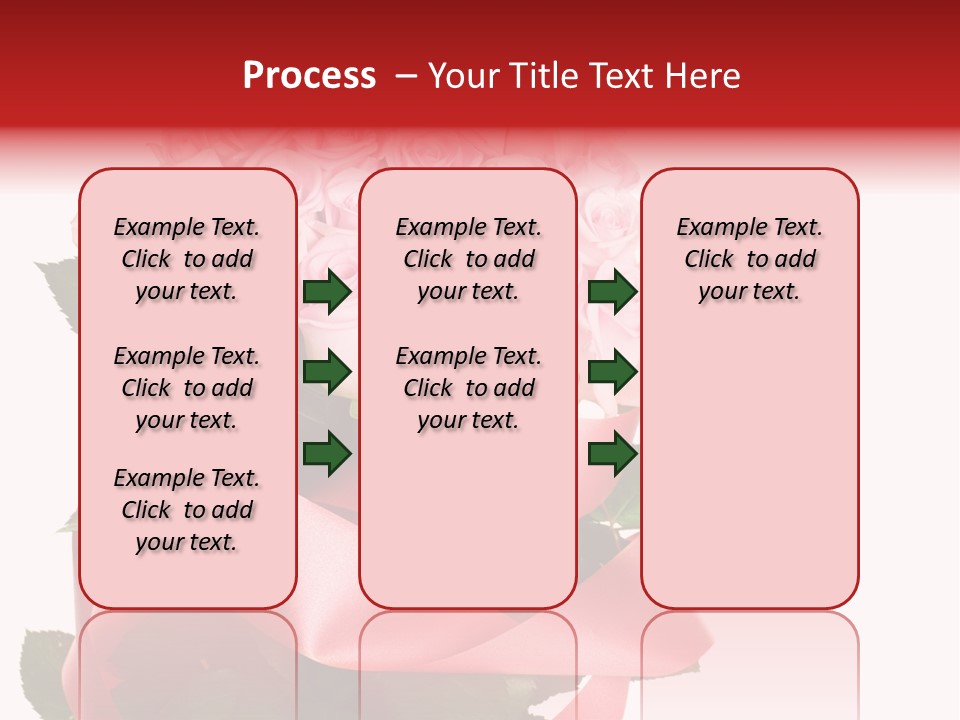 Process – Your Title Text Here

Example Text. Click to add your text.

Example Text. Click to add your text.

Example Text. Click to add your text.

Example Text. Click to add your text.

Example Text. Click to add your text.

Example Text. Click to add your text.